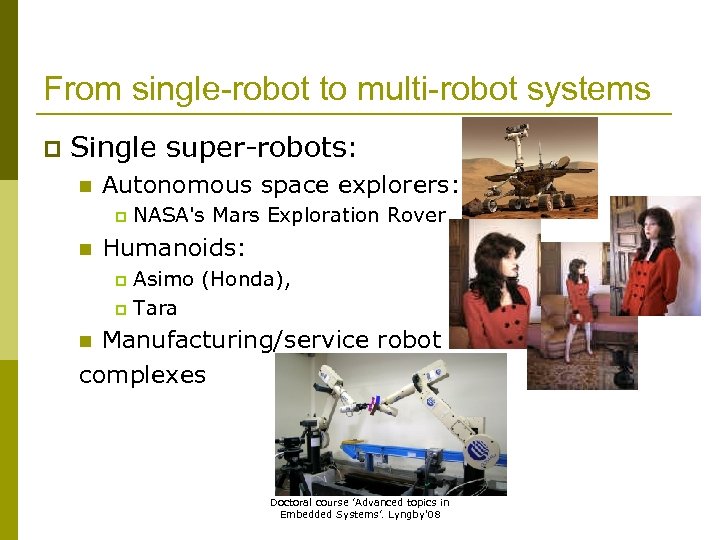 From single-robot to multi-robot systems

Single super-robots:

Autonomous space explorers:

NASA's Mars Exploration Rover

Humanoids:

Asimo (Honda),

Tara

Manufacturing/service robot complexes

Doctoral course 'Advanced topics in Embedded Systems'. Lyngby'08